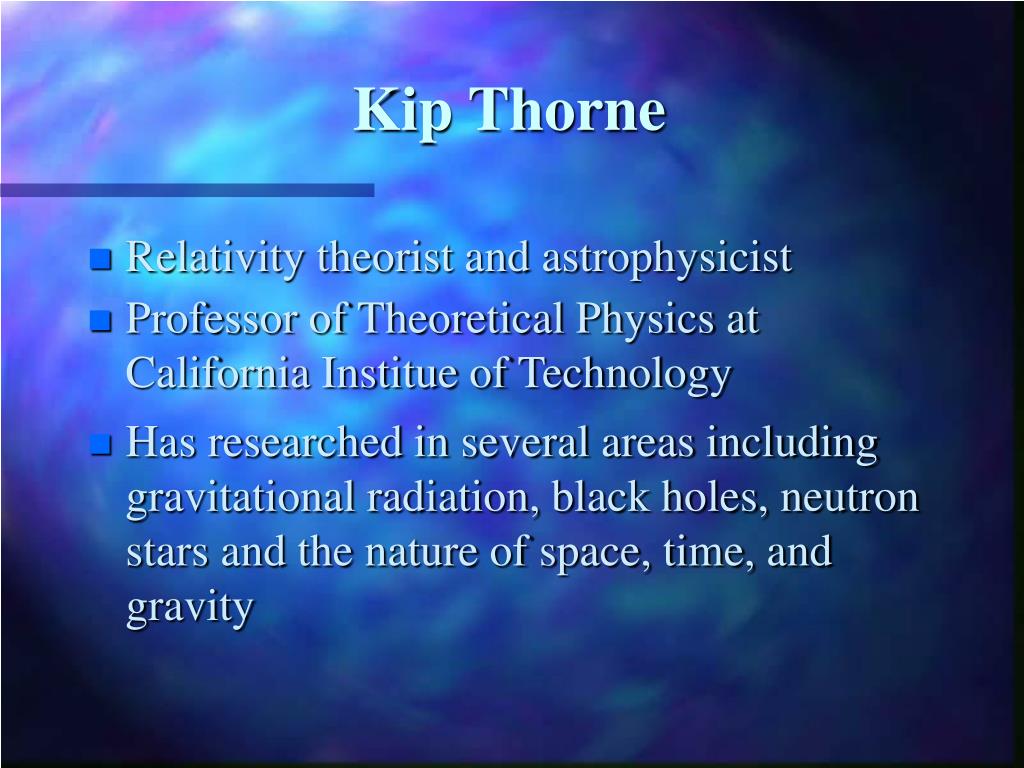 Kip Thorne

- Relativity theorist and astrophysicist
- Professor of Theoretical Physics at California Institue of Technology
- Has researched in several areas including gravitational radiation, black holes, neutron stars and the nature of space, time, and gravity